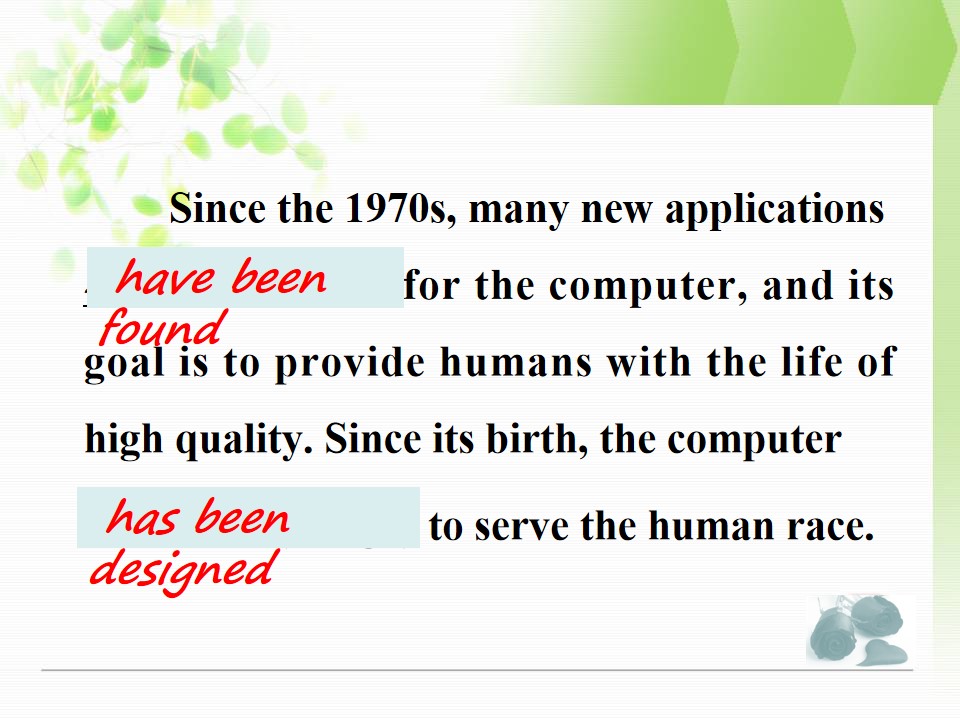 Since the 1970s, many new applications have been found for the computer, and its goal is to provide humans with the life of high quality. Since its birth, the computer has been designed to serve the human race.